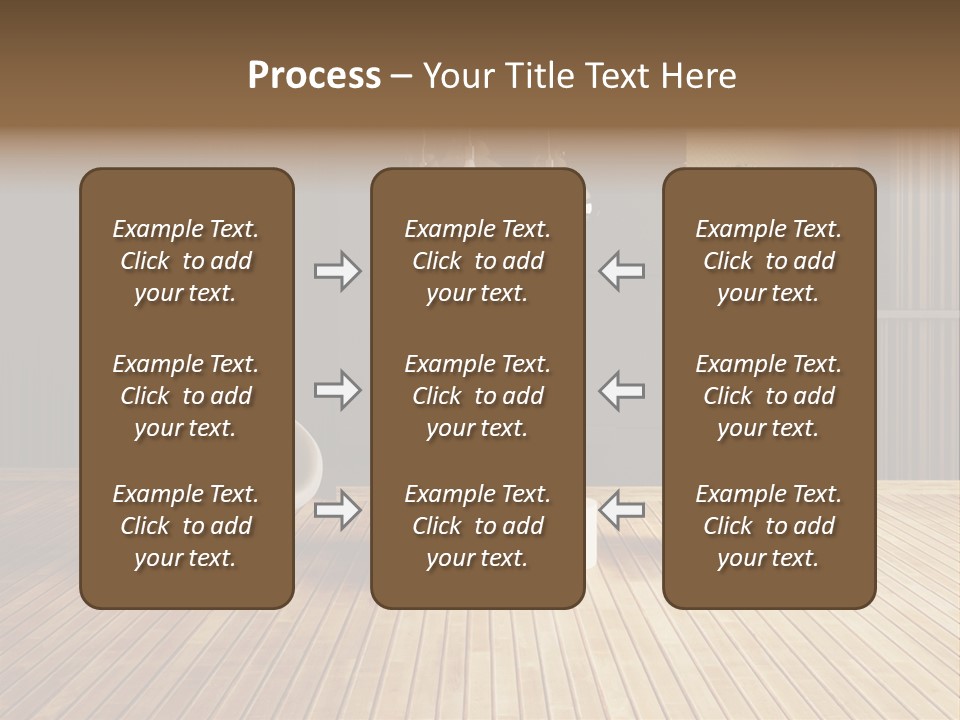 Process – Your Title Text Here

Example Text. Click to add your text.

Example Text. Click to add your text.

Example Text. Click to add your text.

Example Text. Click to add your text.

Example Text. Click to add your text.

Example Text. Click to add your text.

Example Text. Click to add your text.

Example Text. Click to add your text.

Example Text. Click to add your text.